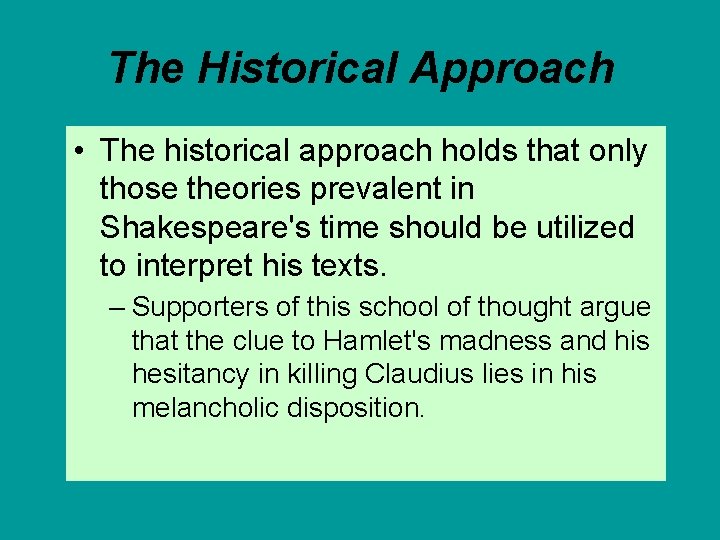 The Historical Approach

• The historical approach holds that only those theories prevalent in Shakespeare's time should be utilized to interpret his texts.

– Supporters of this school of thought argue that the clue to Hamlet's madness and his hesitancy in killing Claudius lies in his melancholic disposition.